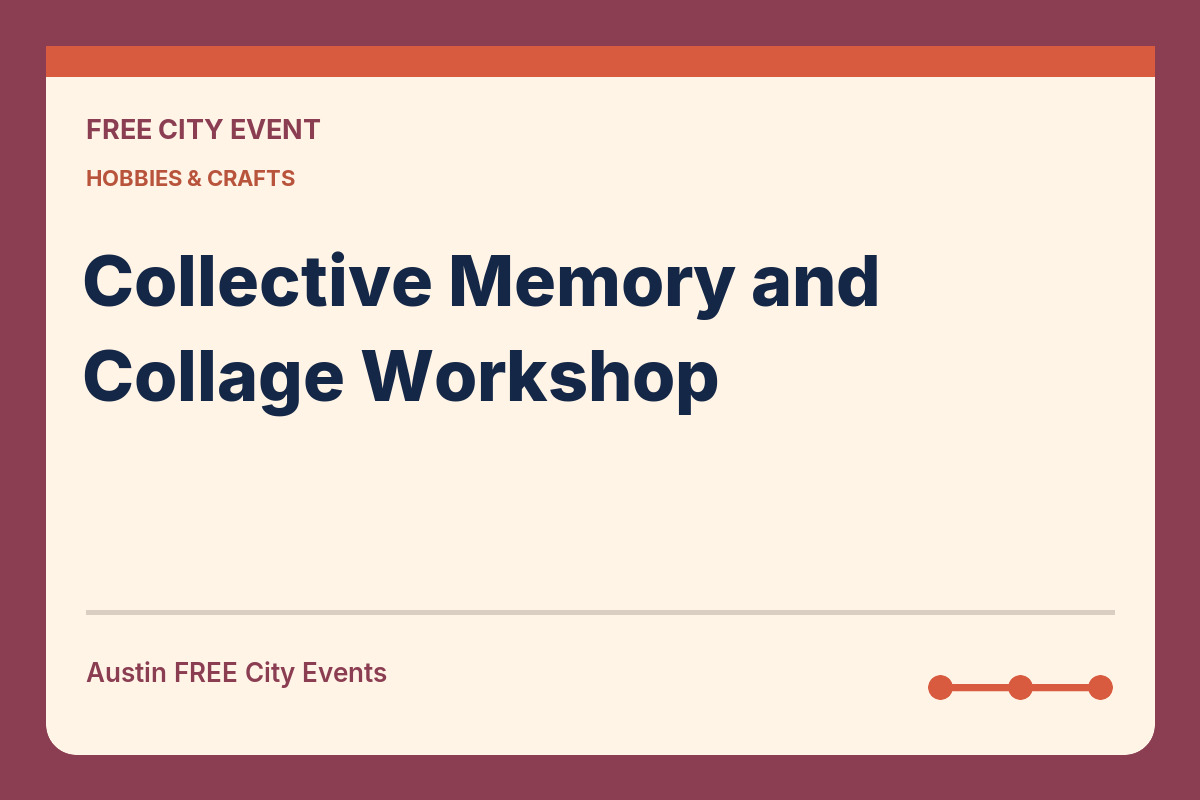 FREE CITY EVENT

HOBBIES & CRAFTS

Collective Memory and Collage Workshop

Austin FREE City Events